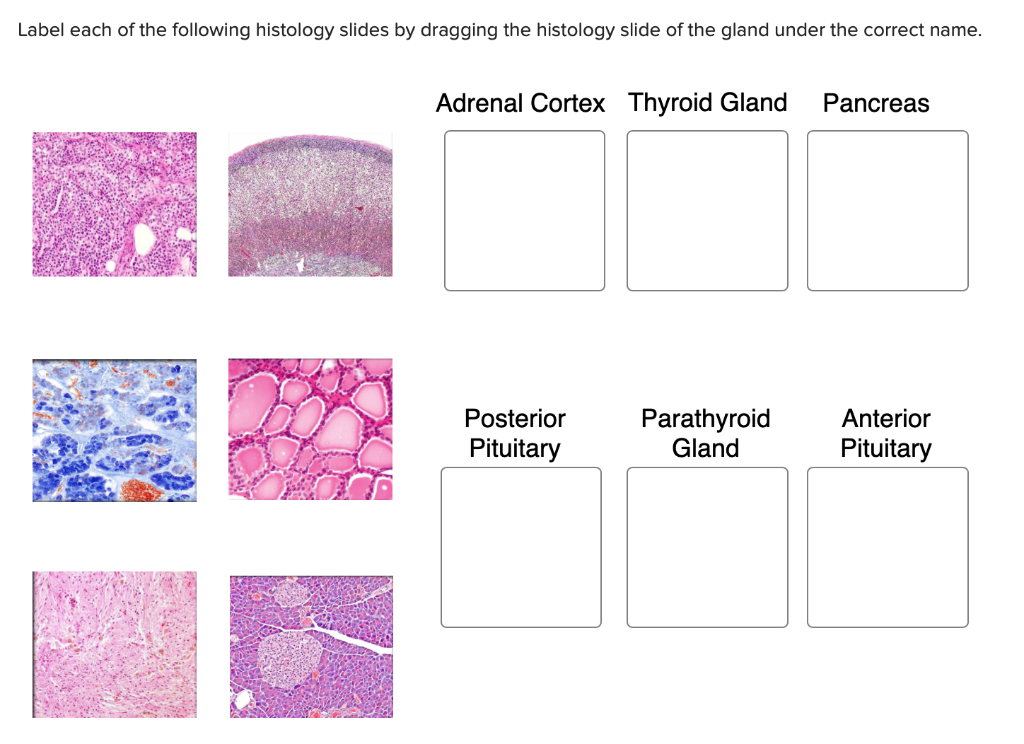 Label each of the following histology slides by dragging the histology slide of the gland under the correct name.

Adrenal Cortex

Thyroid Gland

Pancreas

Posterior Pituitary

Parathyroid Gland

Anterior Pituitary